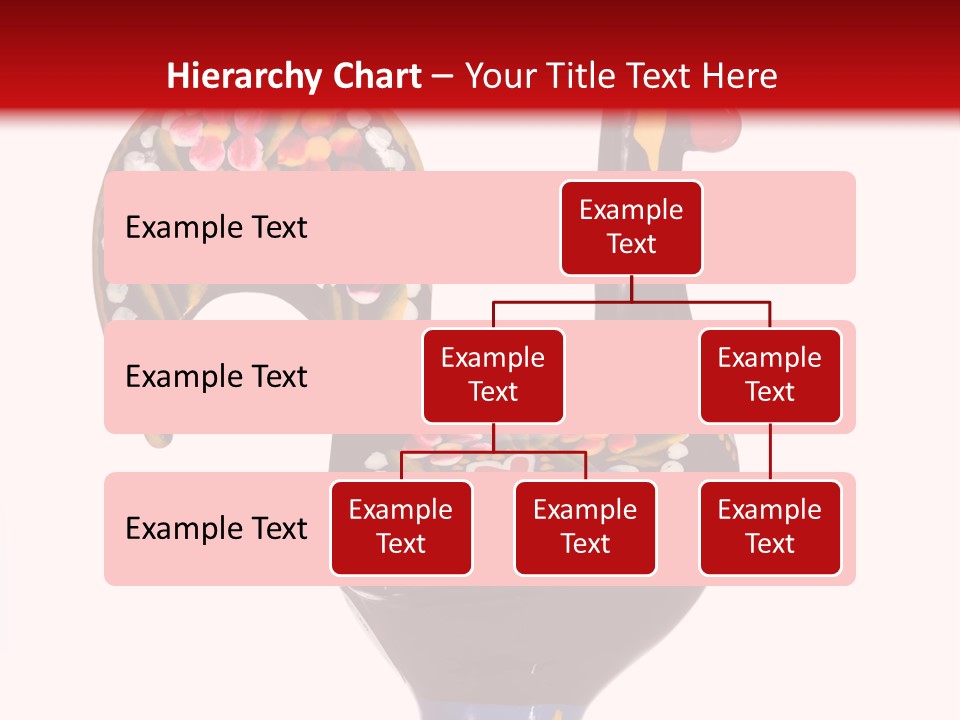 Hierarchy Chart – Your Title Text Here

Example Text

Example Text

Example Text

Example Text

Example Text

Example Text

Example Text

Example Text

Example Text